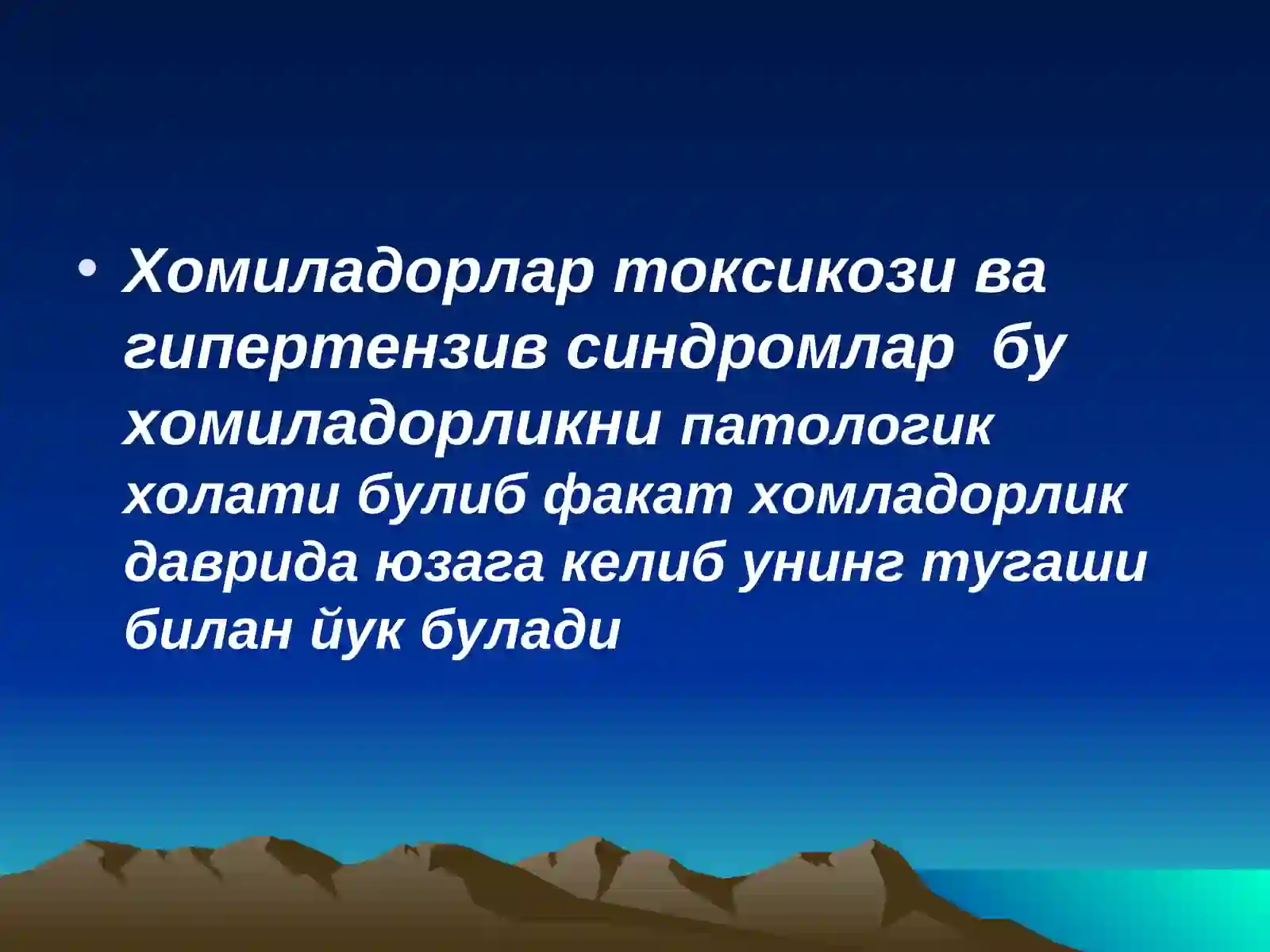 • Хомиладорлар токсикози ва гипертензив синдромлар бу хомиладорликни патологик холати булиб факат хомладорлик даврида юзага келиб унинг тугаши билан йук булади